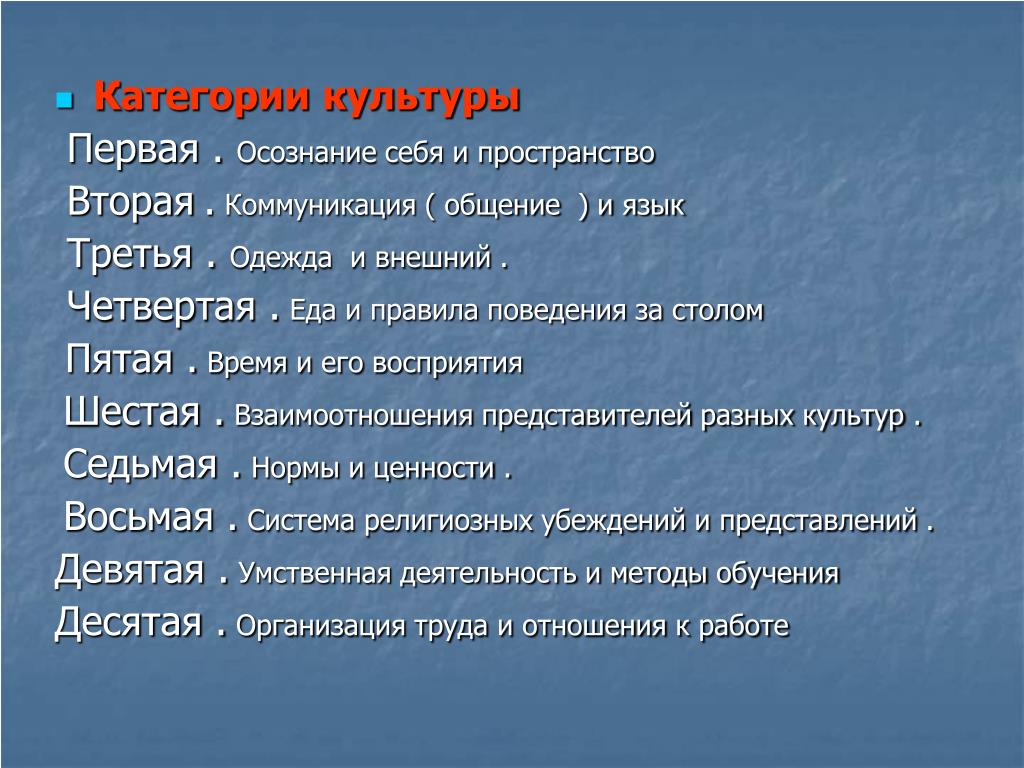 Категории культуры

Первая . Осознание себя и пространство

Вторая . Коммуникация ( общение ) и язык

Третья . Одежда и внешний .

Четвертая . Еда и правила поведения за столом

Пятая . Время и его восприятия

Шестая . Взаимоотношения представителей разных культур .

Седьмая . Нормы и ценности .

Восьмая . Система религиозных убеждений и представлений .

Девятая . Умственная деятельность и методы обучения

Десятая . Организация труда и отношения к работе